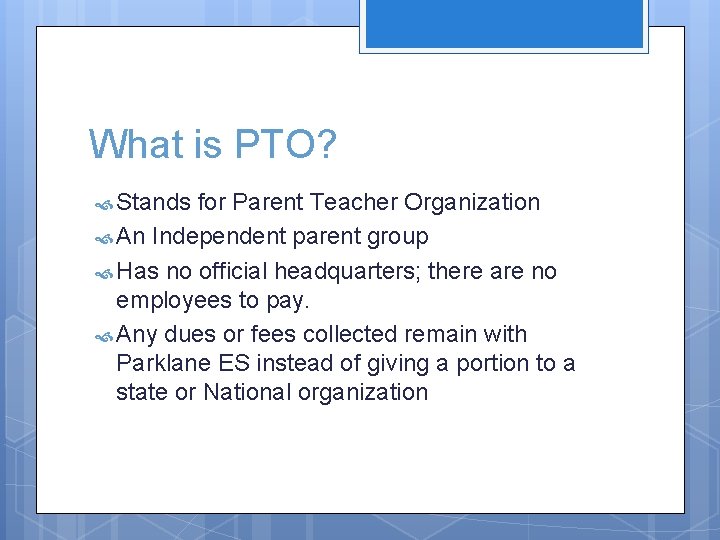 What is PTO?

Stands for Parent Teacher Organization

An Independent parent group

Has no official headquarters; there are no employees to pay.

Any dues or fees collected remain with Parklane ES instead of giving a portion to a state or National organization